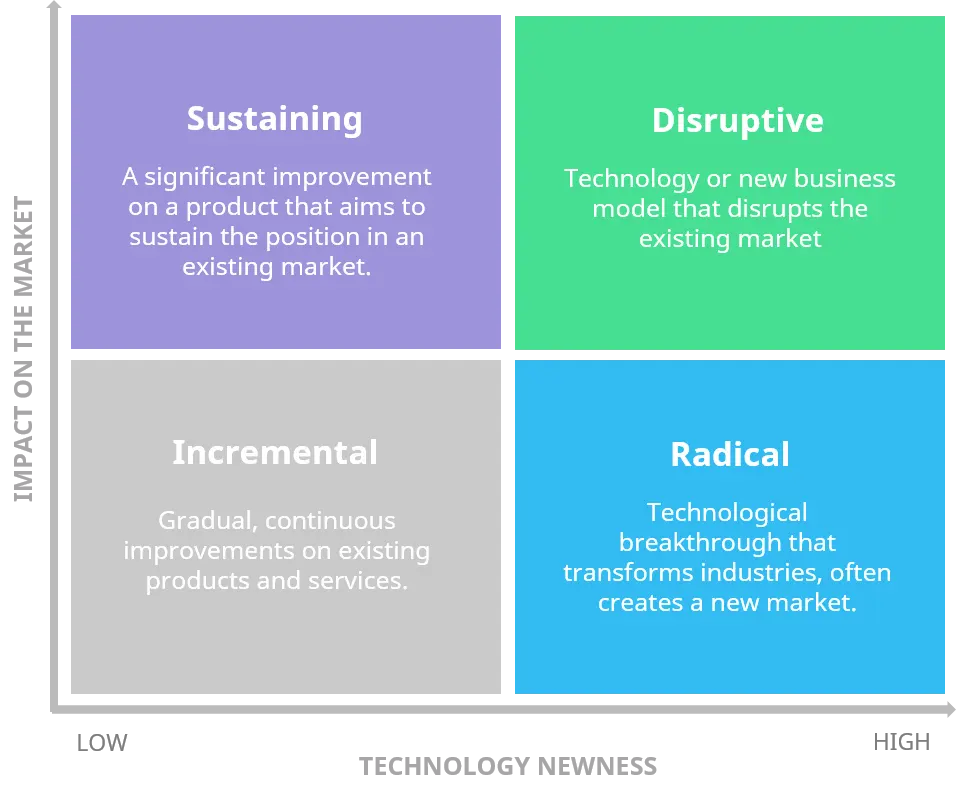 IMPACT ON THE MARKET

Sustaining

A significant improvement on a product that aims to sustain the position in an existing market.

Disruptive

Technology or new business model that disrupts the existing market

Incremental

Gradual, continuous improvements on existing products and services.

Radical

Technological breakthrough that transforms industries, often creates a new market.

LOW

HIGH

TECHNOLOGY NEWNESS